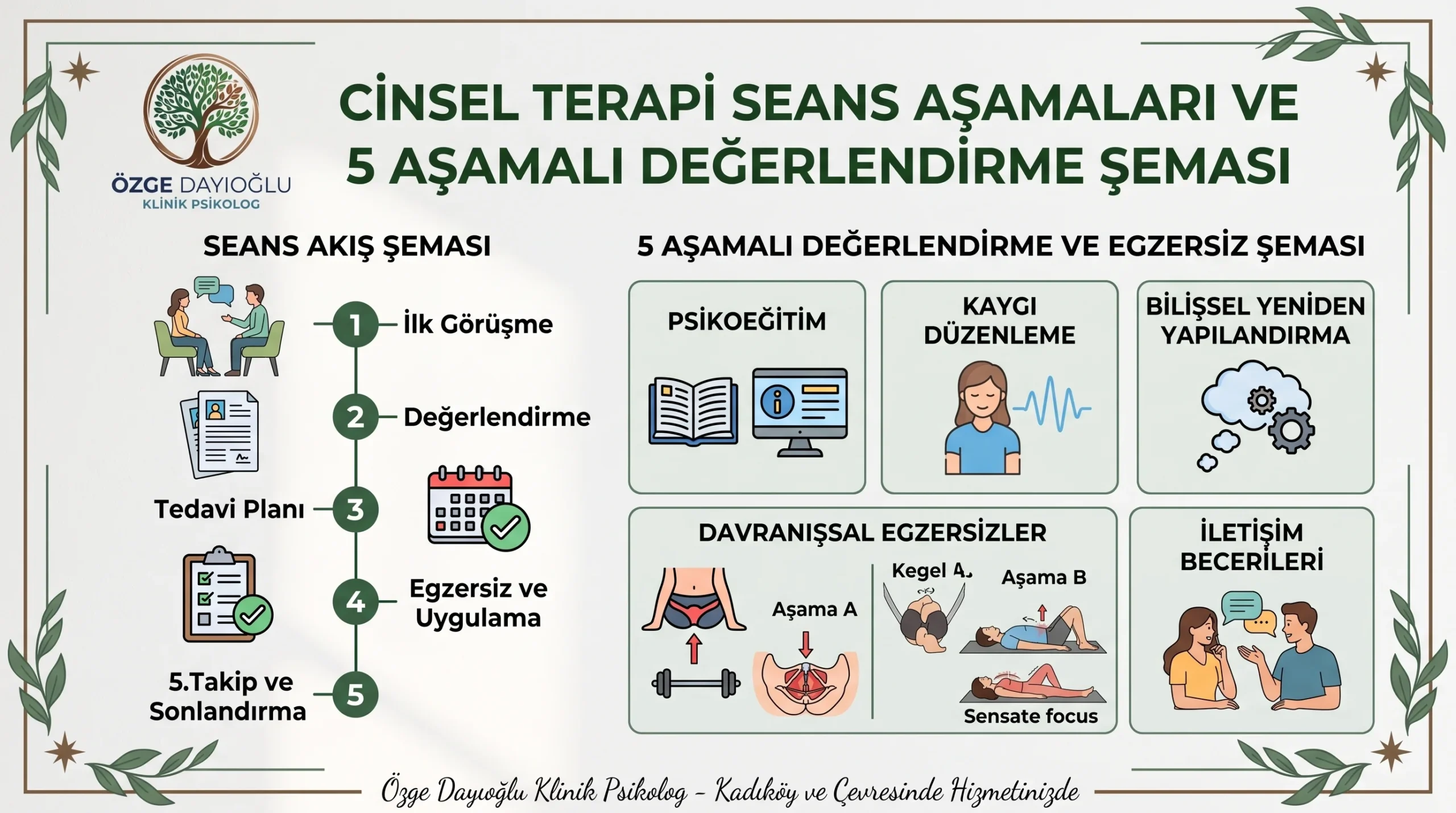 ÖZGE DAYIOĞLU
KLİNİK PSİKOLOG

CİNSEL TERAPİ SEANS AŞAMALARI VE 5 AŞAMALI DEĞERLENDİRME ŞEMASI

SEANS AKIŞ ŞEMASI

1 İlk Görüşme

2 Değerlendirme

Tedavi Planı 3

4 Egzersiz ve Uygulama

5.Takip ve Sonlandırma 5

5 AŞAMALI DEĞERLENDİRME VE EGZERSİZ ŞEMASI

PSİKOEĞİTİM

KAYGI DÜZENLEME

BİLİŞSEL YENİDEN YAPILANDIRMA

DAVRANIŞSAL EGZERSİZLER

Aşama A

Kegel A.

Aşama B

Sensate focus

İLETİŞİM BECERİLERİ

Özge Dayıoğlu Klinik Psikolog - Kadıköy ve Çevresinde Hizmetinizde